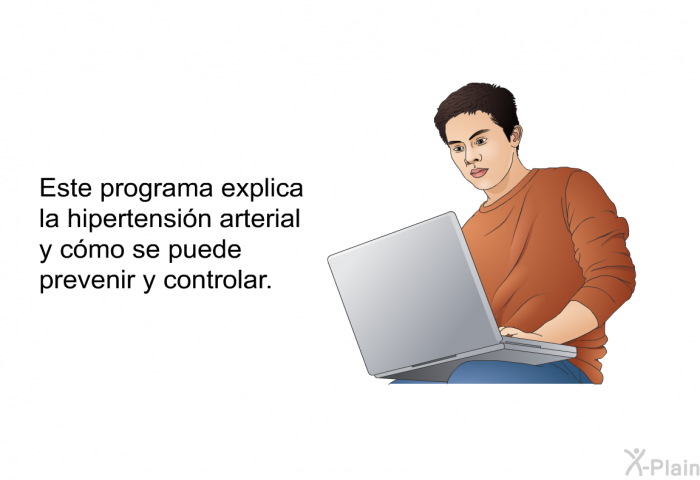 Este programa explica la hipertensión arterial y cómo se puede prevenir y controlar.

X-Plain